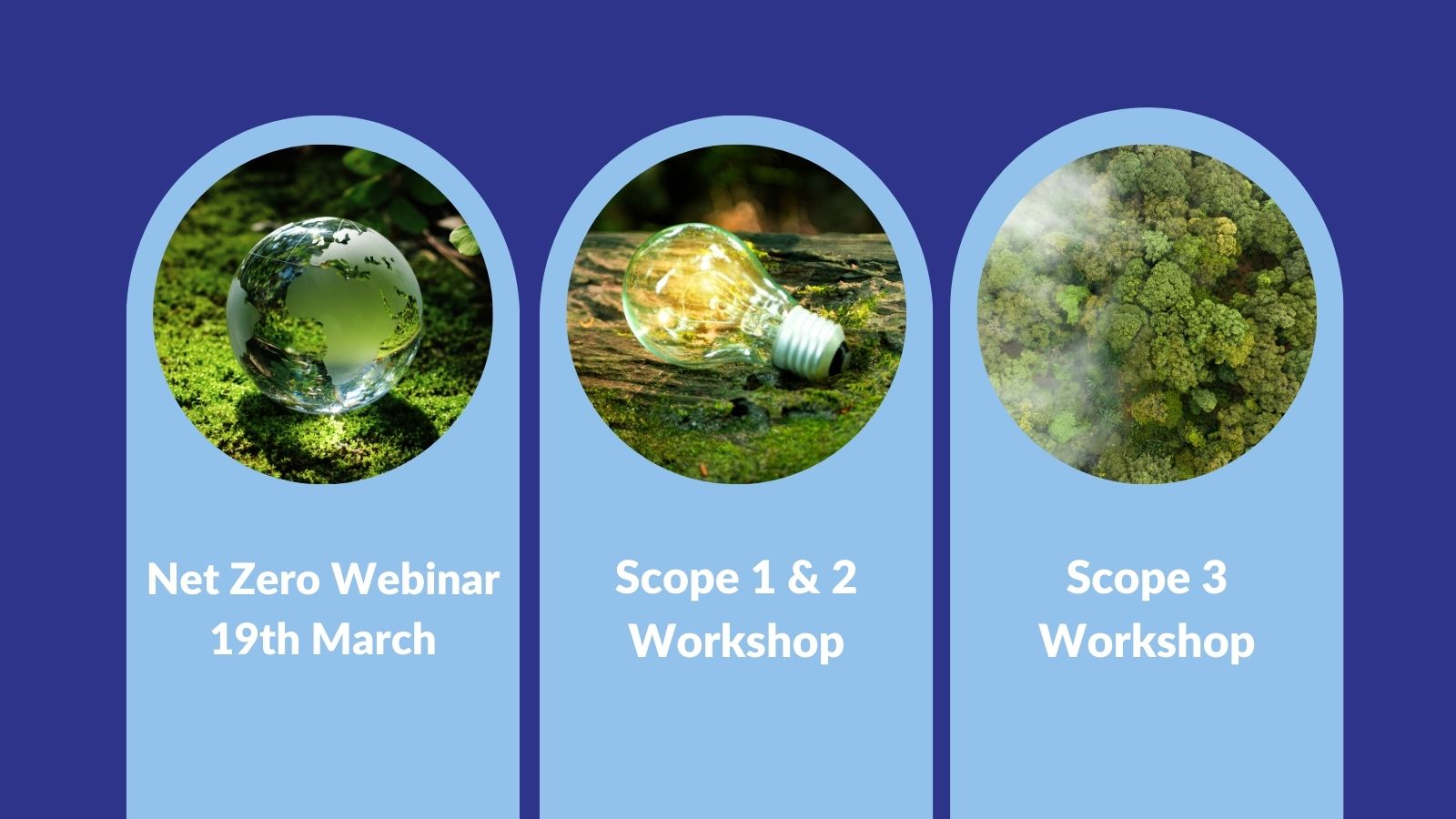 Net Zero Webinar
19th March

Scope 1 & 2
Workshop

Scope 3
Workshop